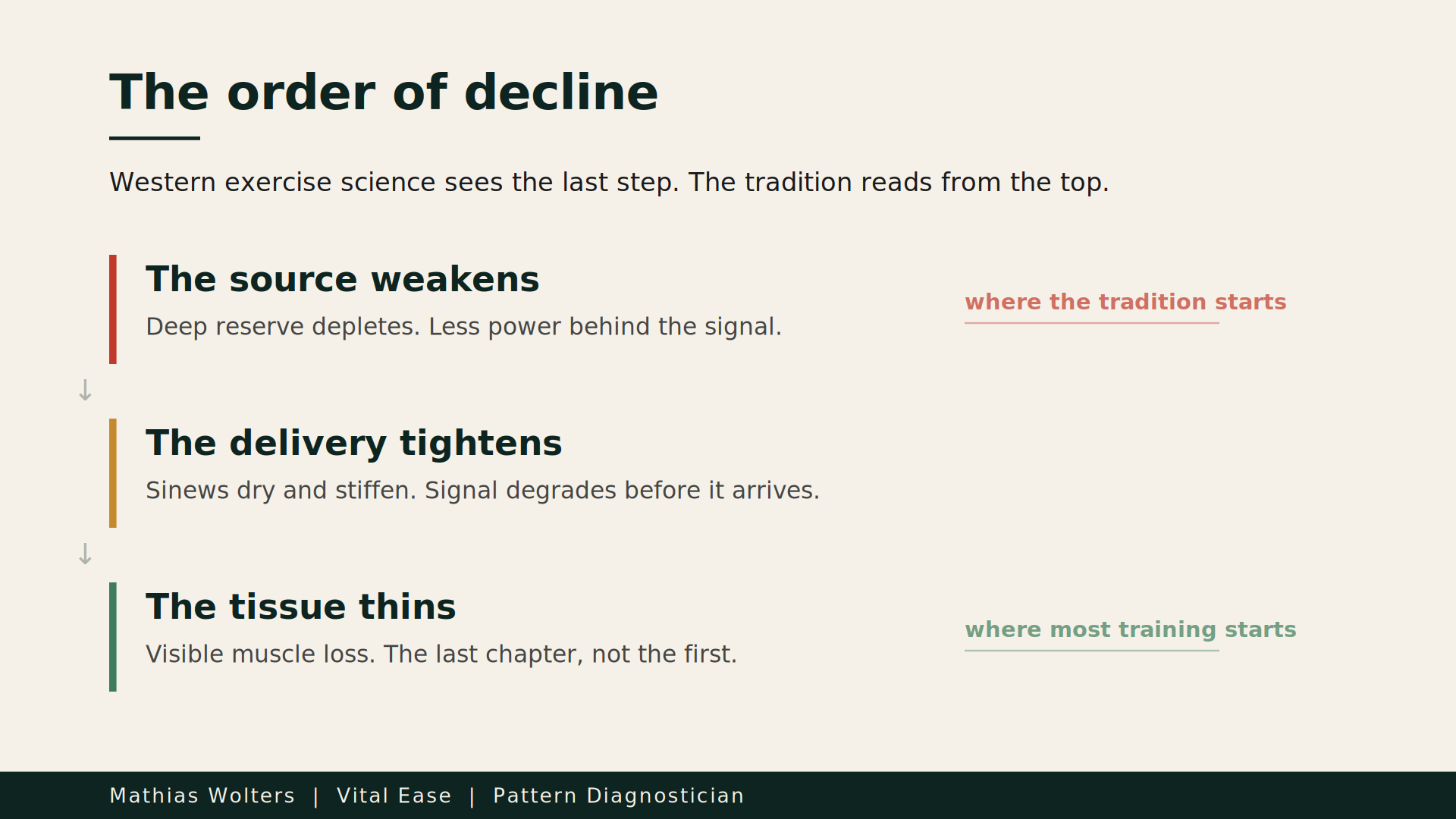 The order of decline

Western exercise science sees the last step. The tradition reads from the top.

The source weakens

Deep reserve depletes. Less power behind the signal.

where the tradition starts

↓

The delivery tightens

Sinews dry and stiffen. Signal degrades before it arrives.

↓

The tissue thins

Visible muscle loss. The last chapter, not the first.

where most training starts

Mathias Wolters | Vital Ease | Pattern Diagnostician